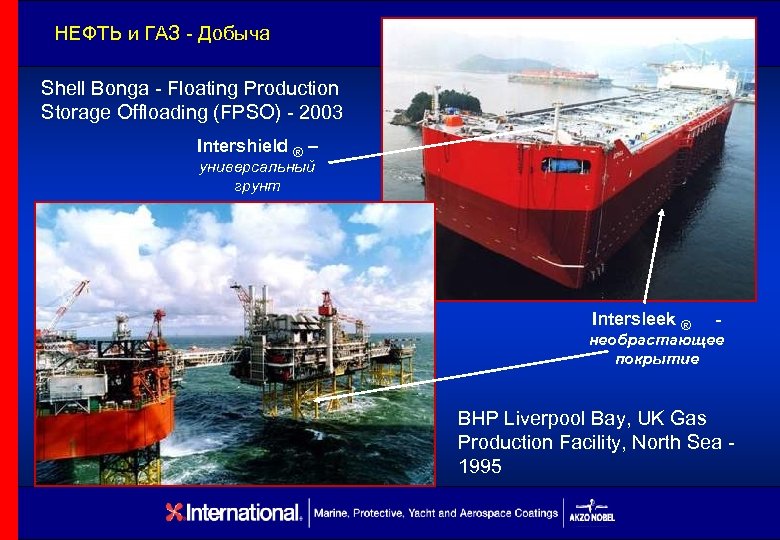 НЕФТЬ и ГАЗ - Добыча

Shell Bonga - Floating Production Storage Offloading (FPSO) - 2003

Intershield ® – универсальный грунт

Intersleek ® - необрастающее покрытие

BHP Liverpool Bay, UK Gas Production Facility, North Sea - 1995

International. Marine, Protective, Yacht and Aerospace Coatings AKZO NOBEL